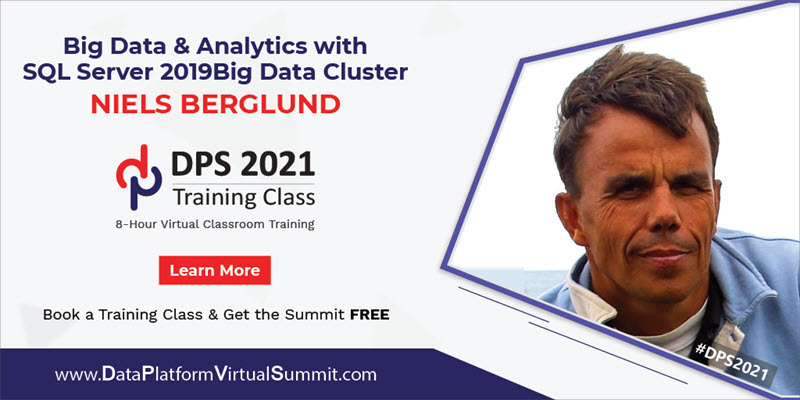 Big Data & Analytics with SQL Server 2019Big Data Cluster
NIELS BERGLUND

DPS 2021
Training Class
8-Hour Virtual Classroom Training

Learn More

Book a Training Class & Get the Summit FREE

www.DataPlatformVirtualSummit.com

#DPS2021